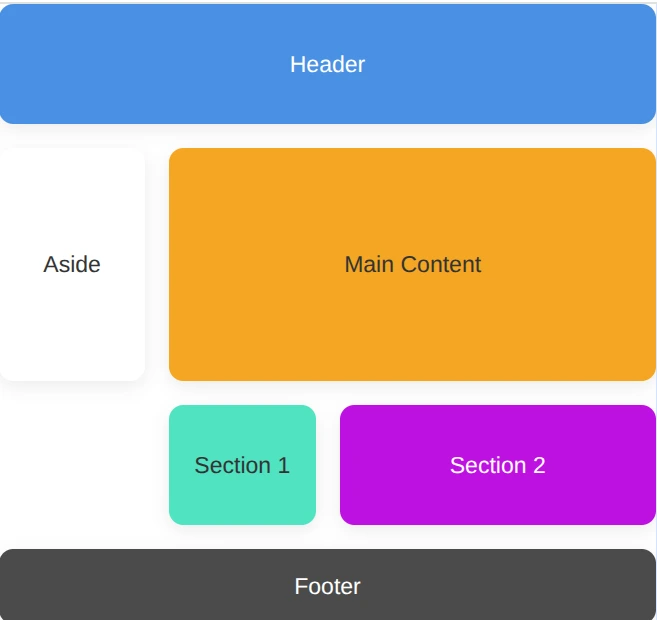 Header

Aside

Main Content

Section 1

Section 2

Footer